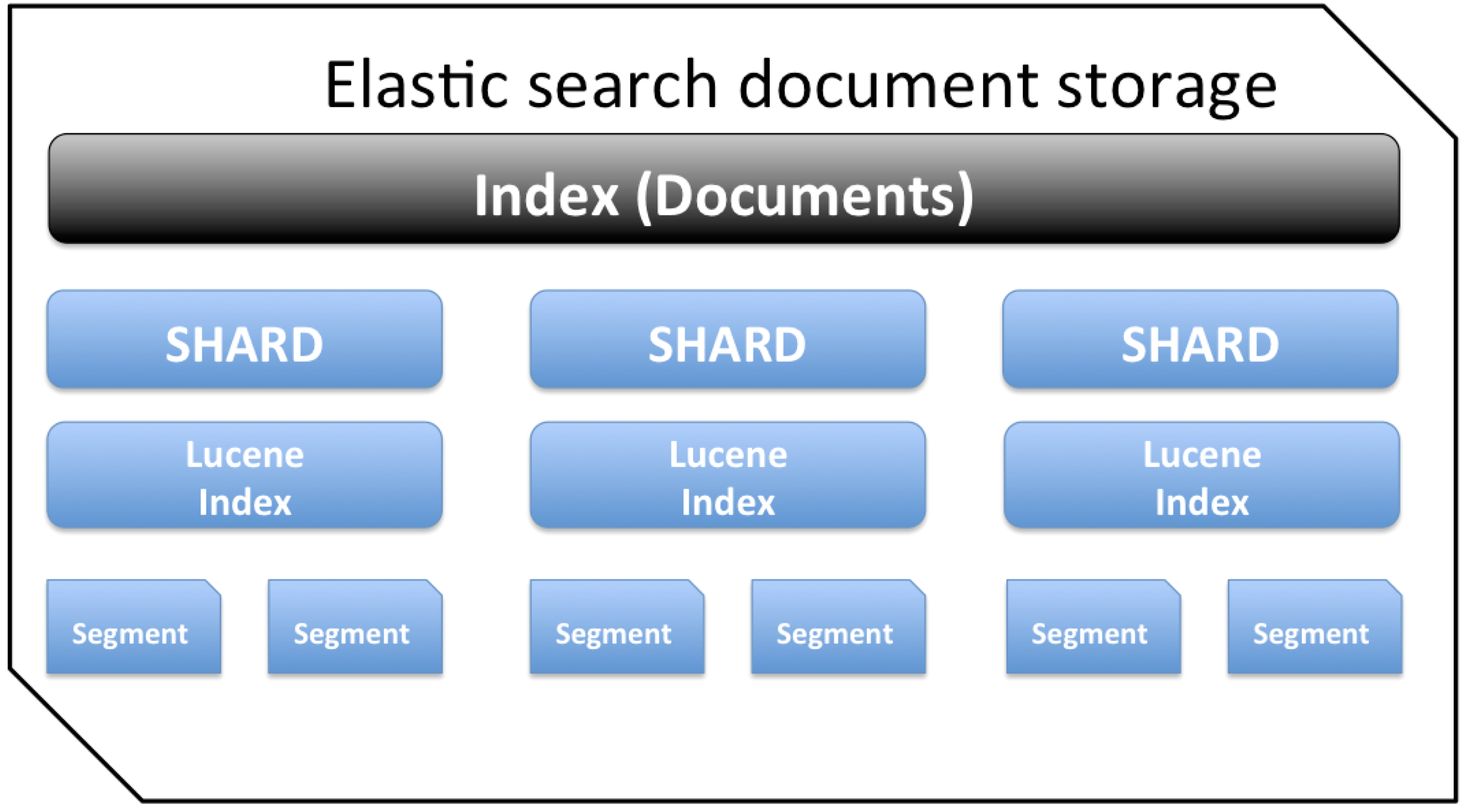 Elastic search document storage

Index (Documents)

SHARD

SHARD

SHARD

Lucene Index

Lucene Index

Lucene Index

Segment

Segment

Segment

Segment

Segment

Segment